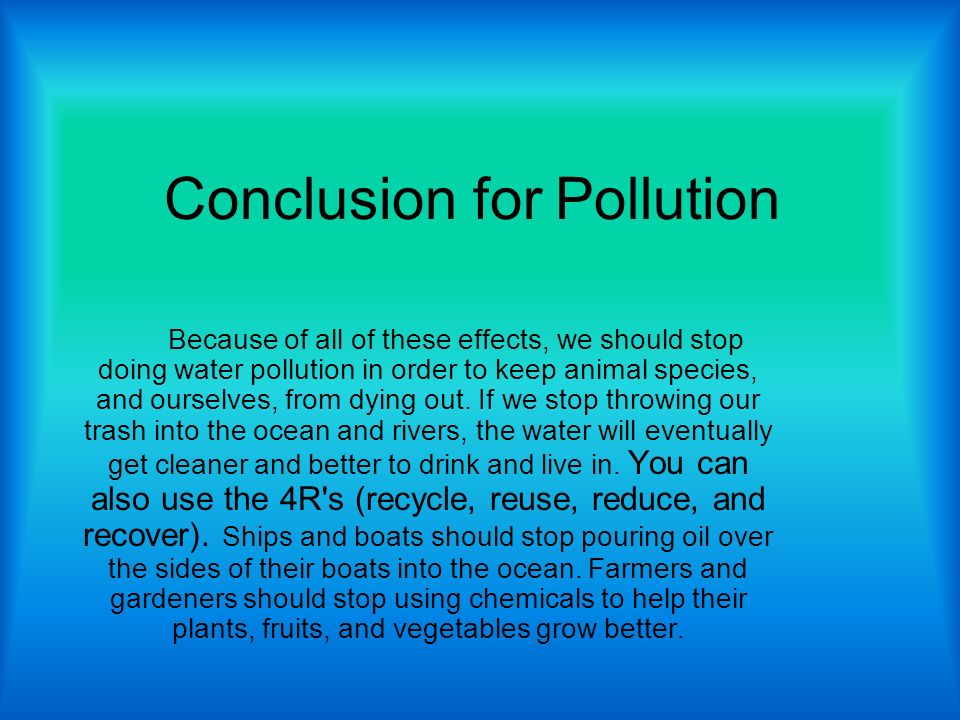 Conclusion for Pollution

Because of all of these effects, we should stop doing water pollution in order to keep animal species, and ourselves, from dying out. If we stop throwing our trash into the ocean and rivers, the water will eventually get cleaner and better to drink and live in. You can also use the 4R's (recycle, reuse, reduce, and recover). Ships and boats should stop pouring oil over the sides of their boats into the ocean. Farmers and gardeners should stop using chemicals to help their plants, fruits, and vegetables grow better.